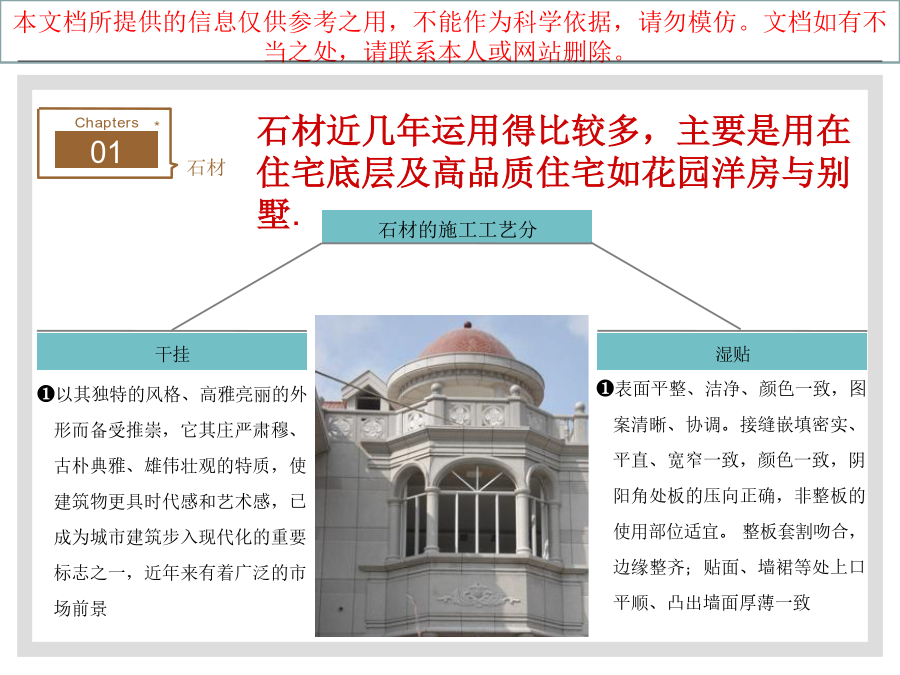 本文档所提供的信息仅供参考之用，不能作为科学依据，请勿模仿。文档如有不当之处，请联系本人或网站删除。

Chapters
01
石材

石材近几年运用得比较多，主要是用在住宅底层及高品质住宅如花园洋房与别墅.

石材的施工工艺分

干挂

❶以其独特的风格、高雅亮丽的外形而备受推崇，它其庄严肃穆、古朴典雅、雄伟壮观的特质，使建筑物更具时代感和艺术感，已成为城市建筑步入现代化的重要标志之一，近年来有着广泛的市场前景

湿贴

❶表面平整、洁净、颜色一致，图案清晰、协调。接缝嵌填密实、平直、宽窄一致，颜色一致，阴阳角处板的压向正确，非整板的使用部位适宜。 整板套割吻合，边缘整齐；贴面、墙裙等处上口平顺、凸出墙面厚薄一致